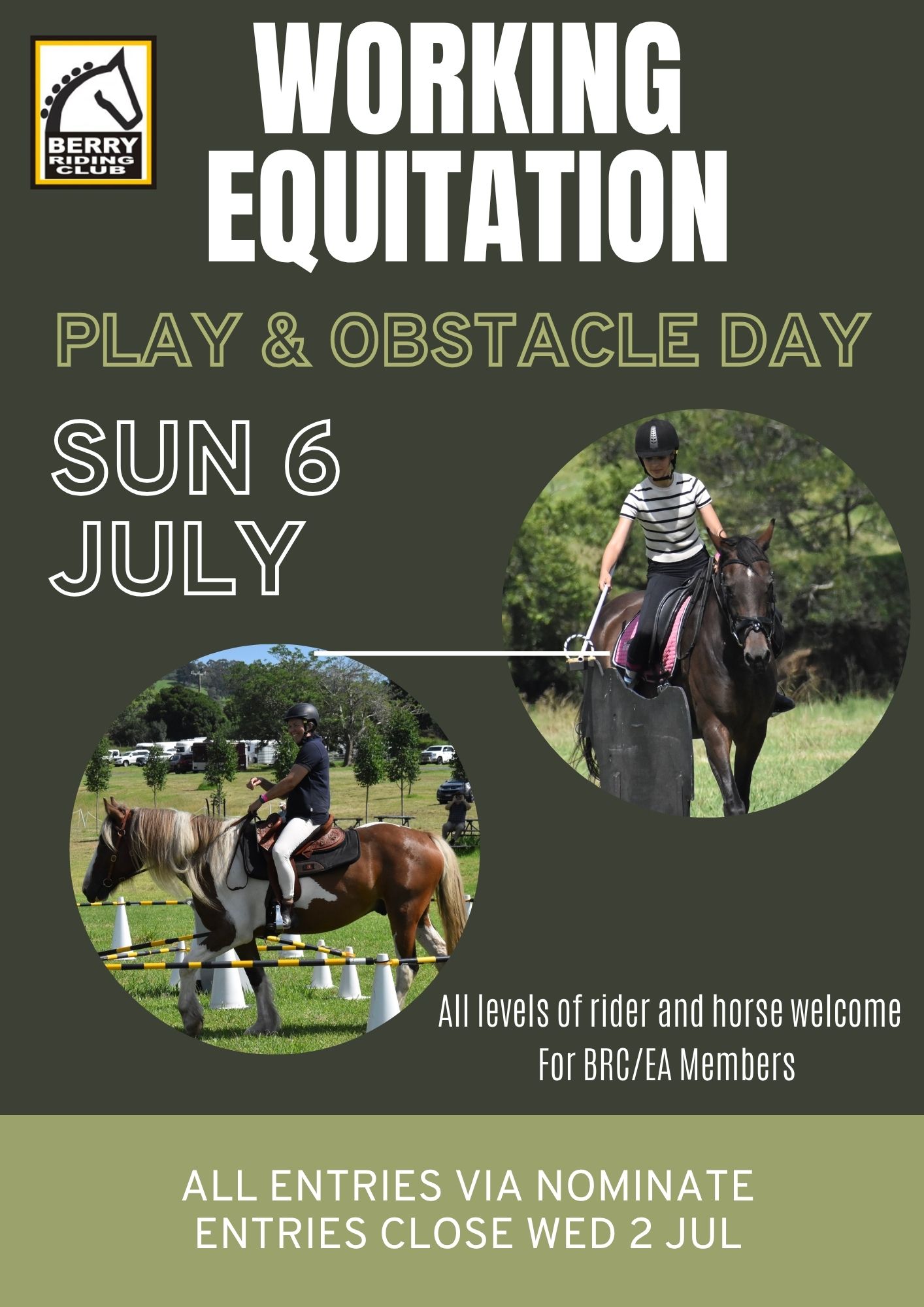 BERRY RIDING CLUB

WORKING EQUITATION

PLAY & OBSTACLE DAY

SUN 6 JULY

All levels of rider and horse welcome
For BRC/EA Members

ALL ENTRIES VIA NOMINATE
ENTRIES CLOSE WED 2 JUL